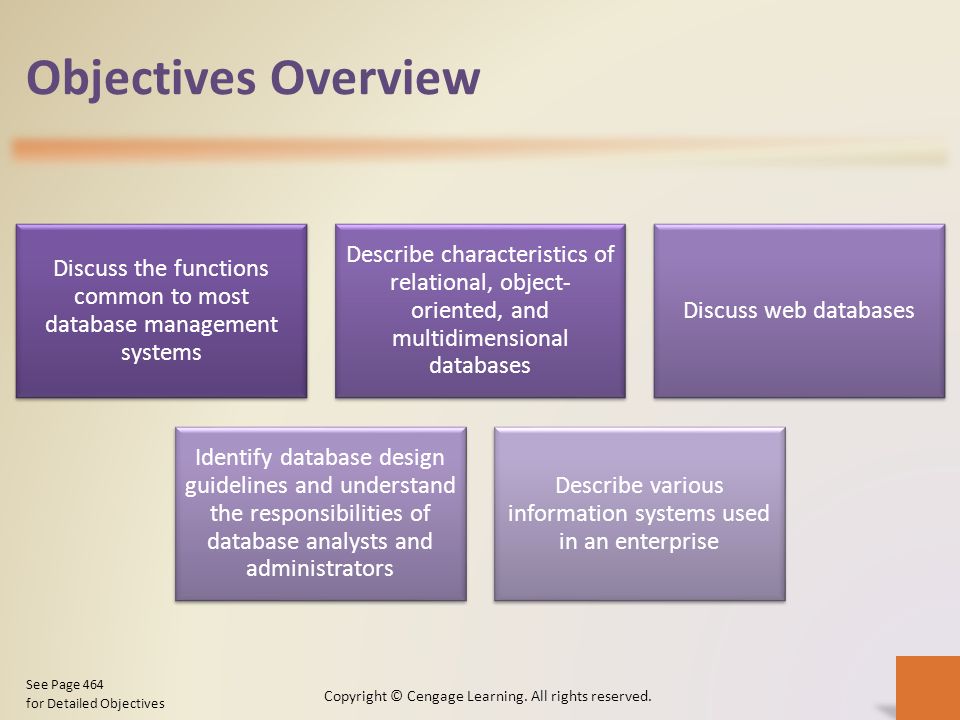 Objectives Overview

Discuss the functions common to most database management systems

Describe characteristics of relational, object-oriented, and multidimensional databases

Discuss web databases

Identify database design guidelines and understand the responsibilities of database analysts and administrators

Describe various information systems used in an enterprise

See Page 464
for Detailed Objectives

Copyright © Cengage Learning. All rights reserved.